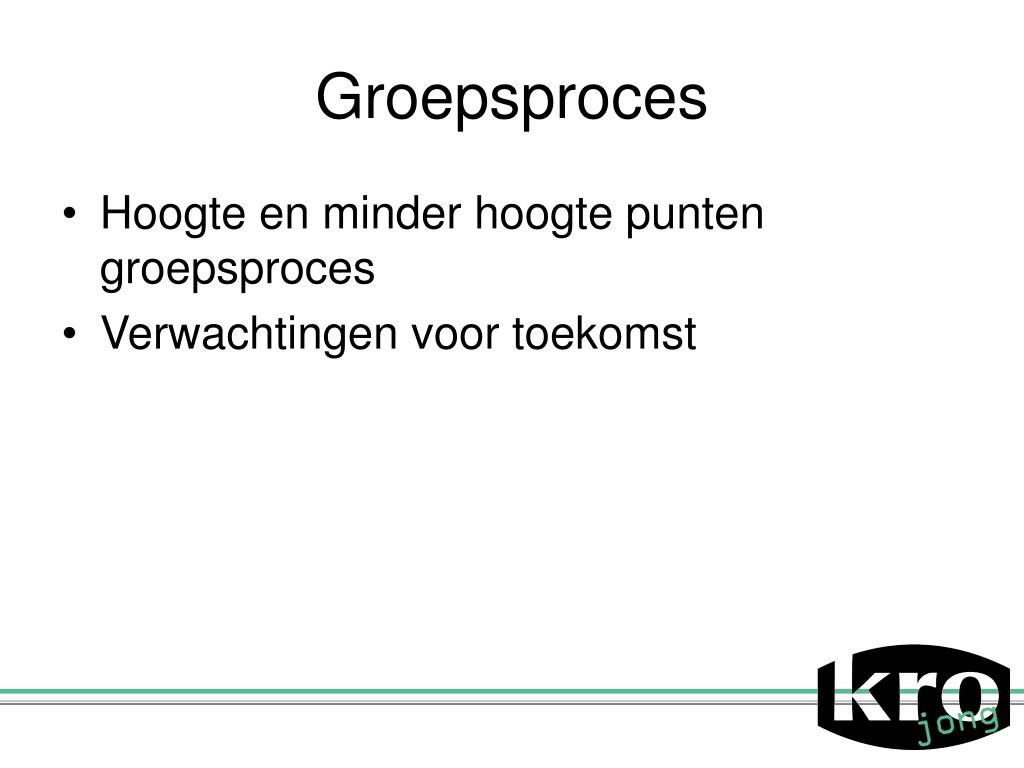 Groepsproces

• Hoogte en minder hoogte punten groepsproces
• Verwachtingen voor toekomst

kro
jong